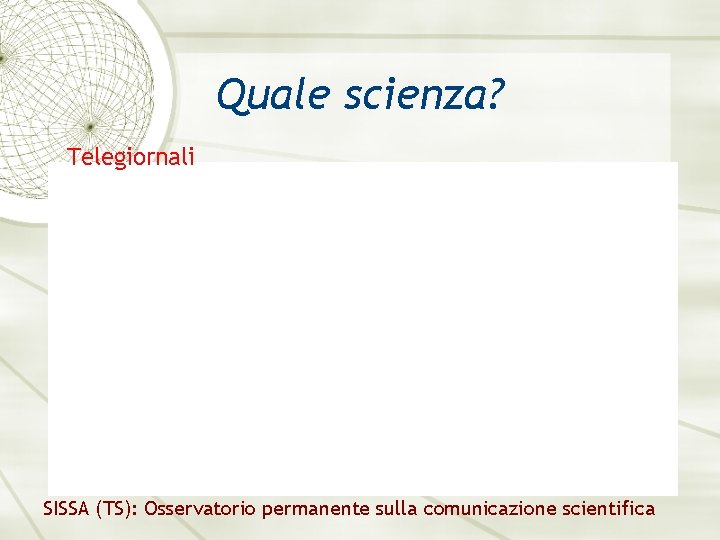 Quale scienza?

Telegiornali

SISSA (TS): Osservatorio permanente sulla comunicazione scientifica